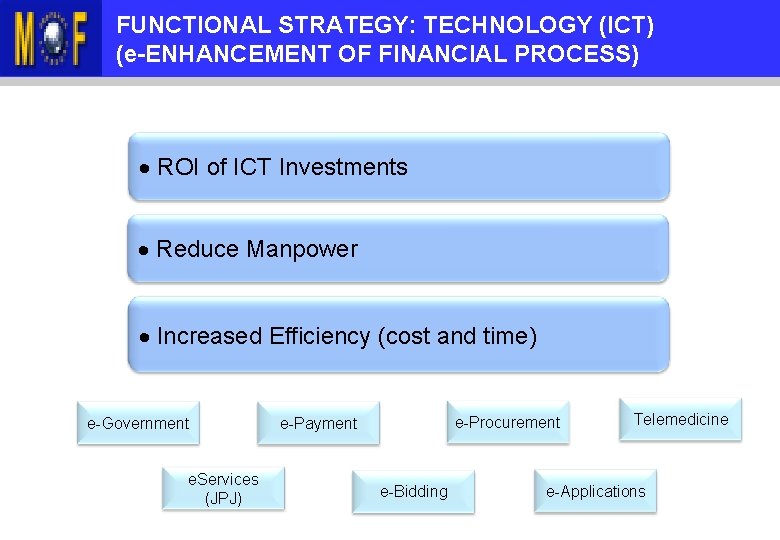 MOF

FUNCTIONAL STRATEGY: TECHNOLOGY (ICT)
(e-ENHANCEMENT OF FINANCIAL PROCESS)

• ROI of ICT Investments

• Reduce Manpower

• Increased Efficiency (cost and time)

e-Government

e-Payment

e-Procurement

Telemedicine

eServices (JPJ)

e-Bidding

e-Applications